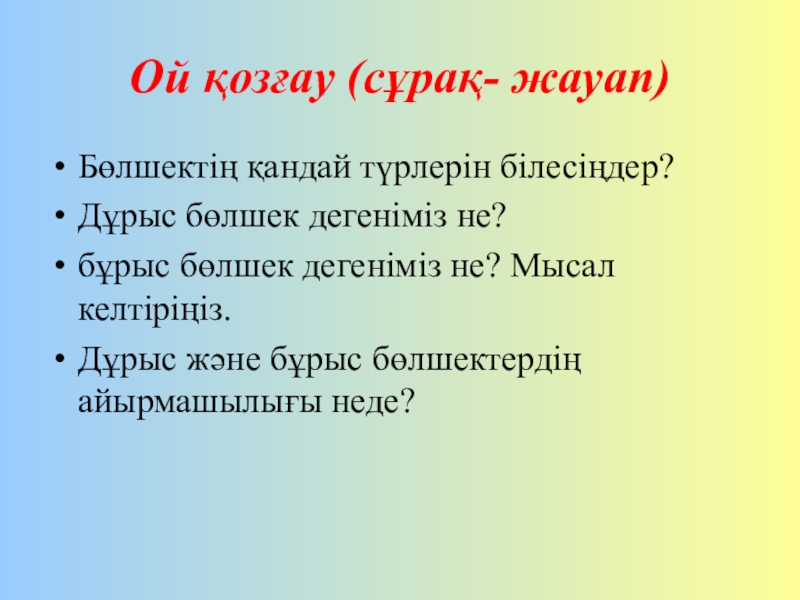 Ой қозғау (сұрақ- жауап)

• Бөлшектің қандай түрлерін білесіңдер?
• Дұрыс бөлшек дегеніміз не?
• бұрыс бөлшек дегеніміз не? Мысал келтіріңіз.
• Дұрыс және бұрыс бөлшектердің айырмашылығы неде?